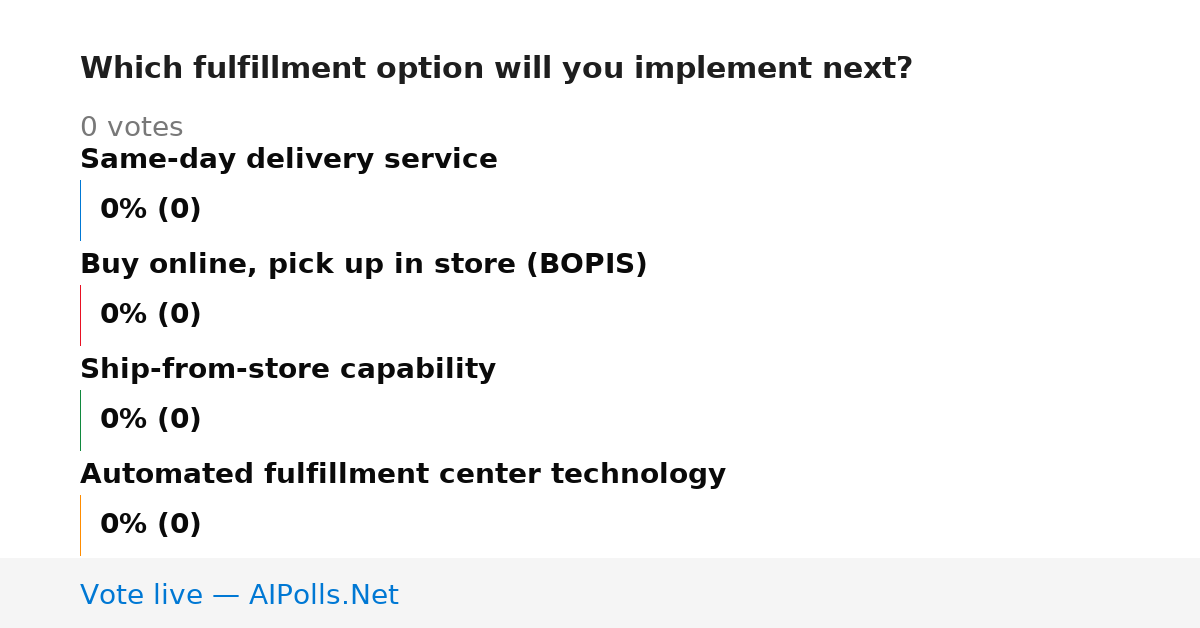 Which fulfillment option will you implement next?

0 votes

Same-day delivery service

0% (0)

Buy online, pick up in store (BOPIS)

0% (0)

Ship-from-store capability

0% (0)

Automated fulfillment center technology

0% (0)

Vote live — AIPolls.Net